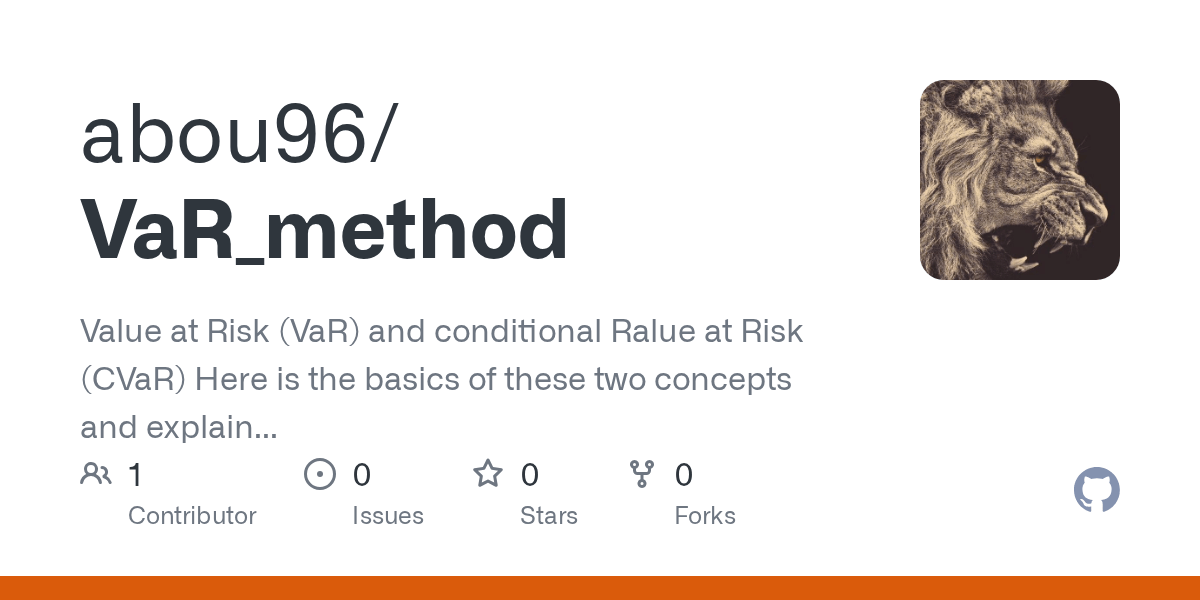 abou96/
VaR_method

Value at Risk (VaR) and conditional Ralue at Risk (CVaR) Here is the basics of these two concepts and explain...

1
Contributor

0
Issues

0
Stars

0
Forks